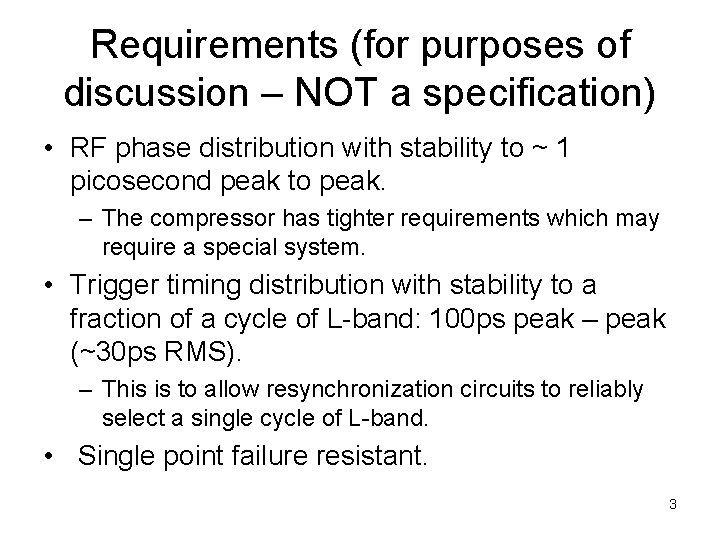 Requirements (for purposes of discussion – NOT a specification)

• RF phase distribution with stability to ~ 1 picosecond peak to peak.
– The compressor has tighter requirements which may require a special system.

• Trigger timing distribution with stability to a fraction of a cycle of L-band: 100ps peak – peak (~30ps RMS).
– This is to allow resynchronization circuits to reliably select a single cycle of L-band.

• Single point failure resistant.

3